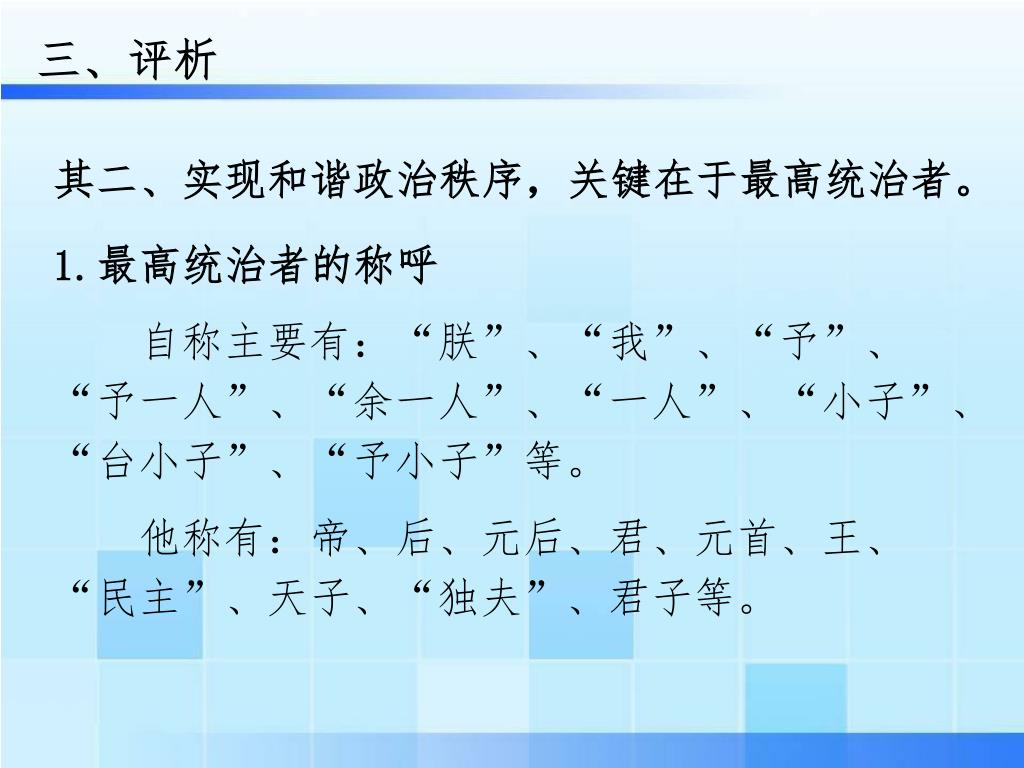 三、评析

其二、实现和谐政治秩序，关键在于最高统治者。

1.最高统治者的称呼

自称主要有：“朕”、“我”、“予”、“予一人”、“余一人”、“一人”、“小子”、“台小子”、“予小子”等。

他称有：帝、后、元后、君、元首、王、“民主”、天子、“独夫”、君子等。